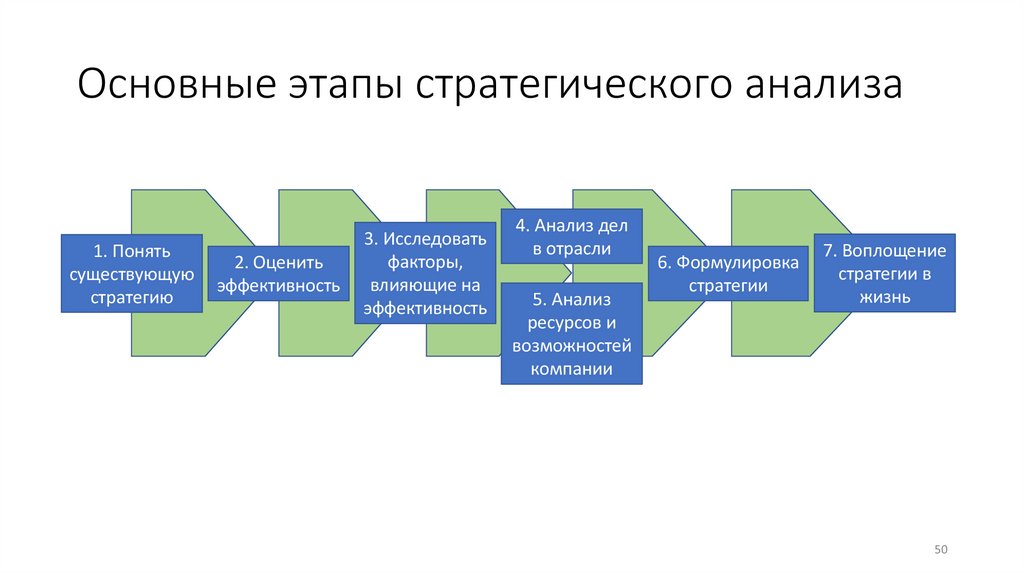 Основные этапы стратегического анализа

1. Понять существующую стратегию

2. Оценить эффективность

3. Исследовать факторы, влияющие на эффективность

4. Анализ дел в отрасли

5. Анализ ресурсов и возможностей компании

6. Формулировка стратегии

7. Воплощение стратегии в жизнь

50